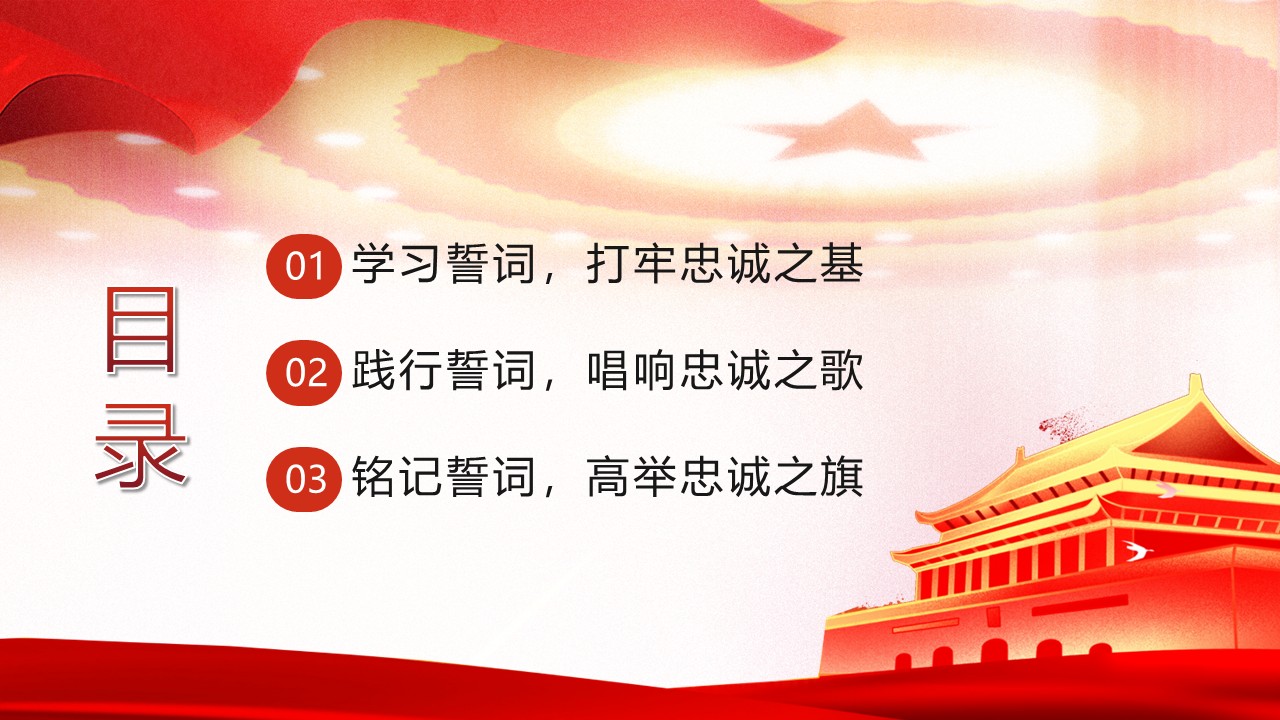 目录

01 学习誓词，打牢忠诚之基

02 践行誓词，唱响忠诚之歌

03 铭记誓词，高举忠诚之旗